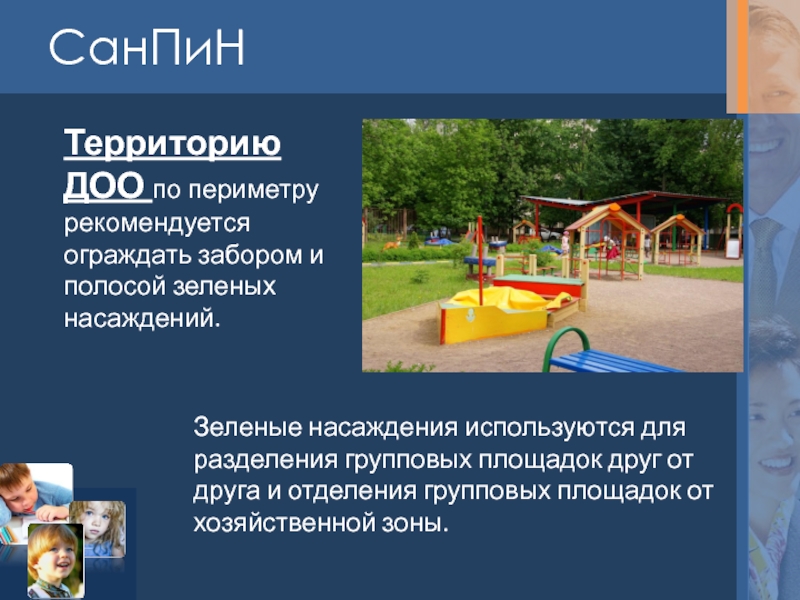 СанПиН

Территорию ДОО по периметру рекомендуется ограждать забором и полосой зеленых насаждений.

Зеленые насаждения используются для разделения групповых площадок друг от друга и отделения групповых площадок от хозяйственной зоны.